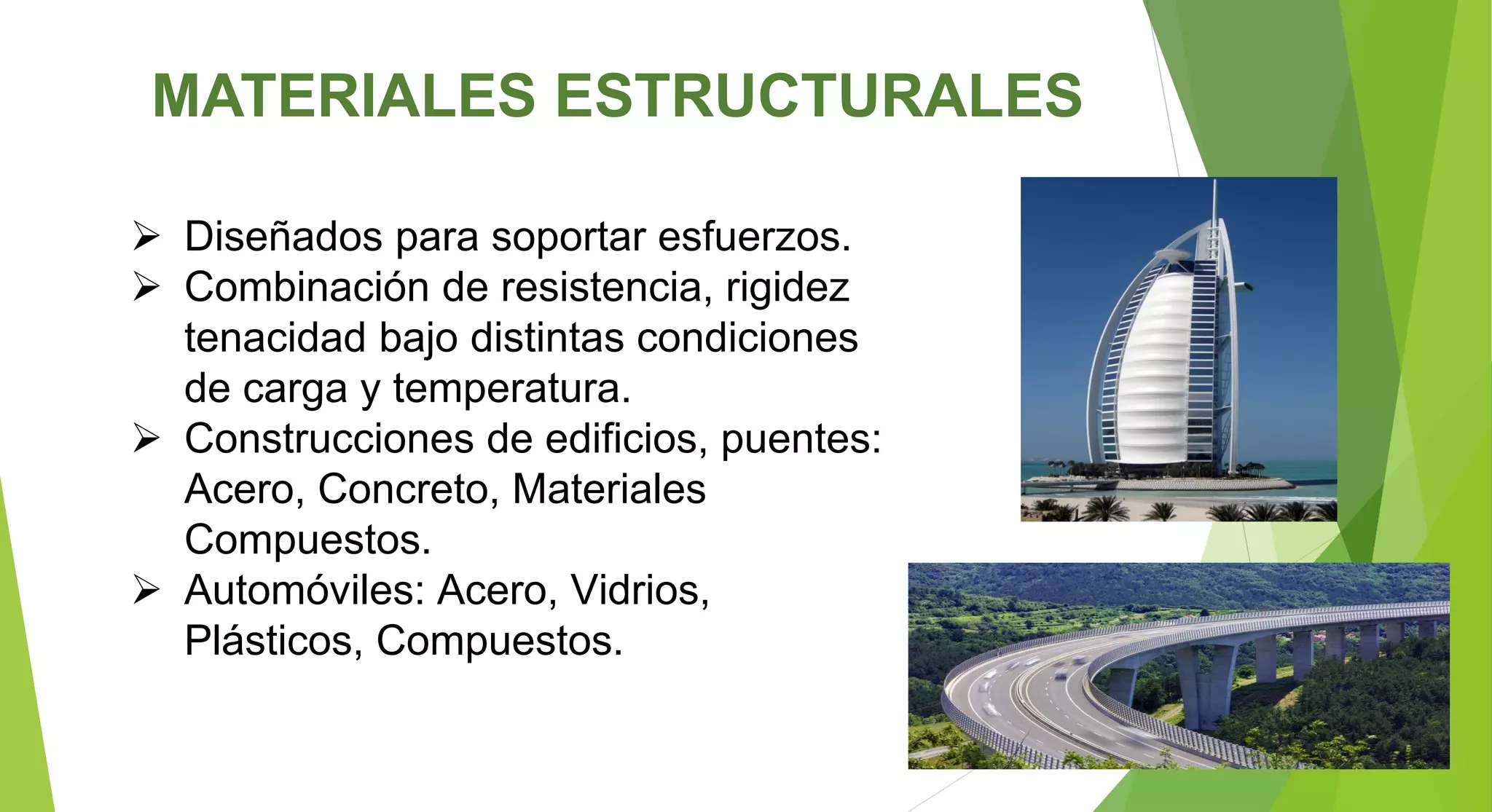 MATERIALES ESTRUCTURALES

➢ Diseñados para soportar esfuerzos.
➢ Combinación de resistencia, rigidez tenacidad bajo distintas condiciones de carga y temperatura.
➢ Construcciones de edificios, puentes: Acero, Concreto, Materiales Compuestos.
➢ Automóviles: Acero, Vidrios, Plásticos, Compuestos.